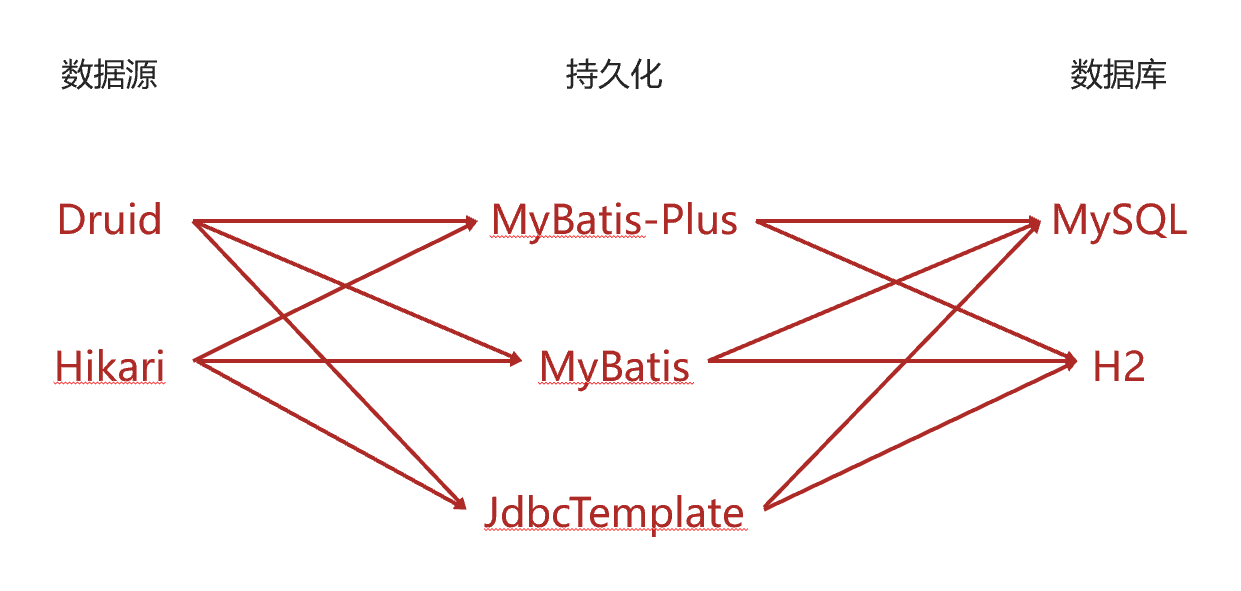 数据源

持久化

数据库

Druid

Hikari

MyBatis-Plus

MyBatis

JdbcTemplate

MySQL

H2